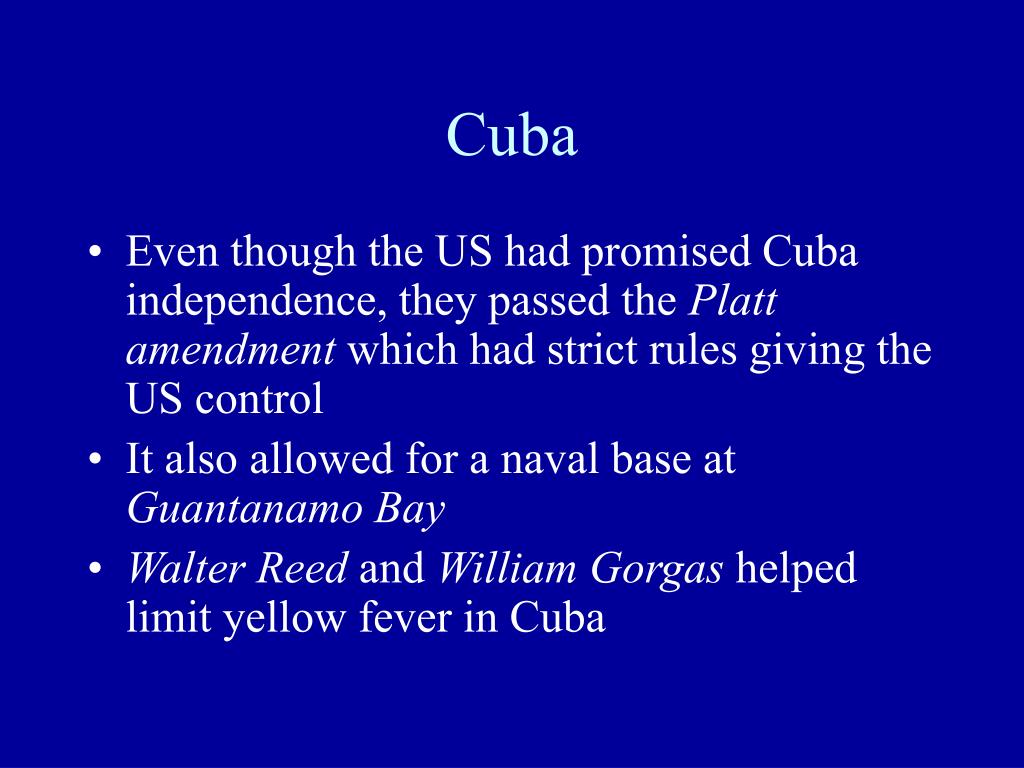 Cuba

• Even though the US had promised Cuba independence, they passed the Platt amendment which had strict rules giving the US control
• It also allowed for a naval base at Guantanamo Bay
• Walter Reed and William Gorgas helped limit yellow fever in Cuba